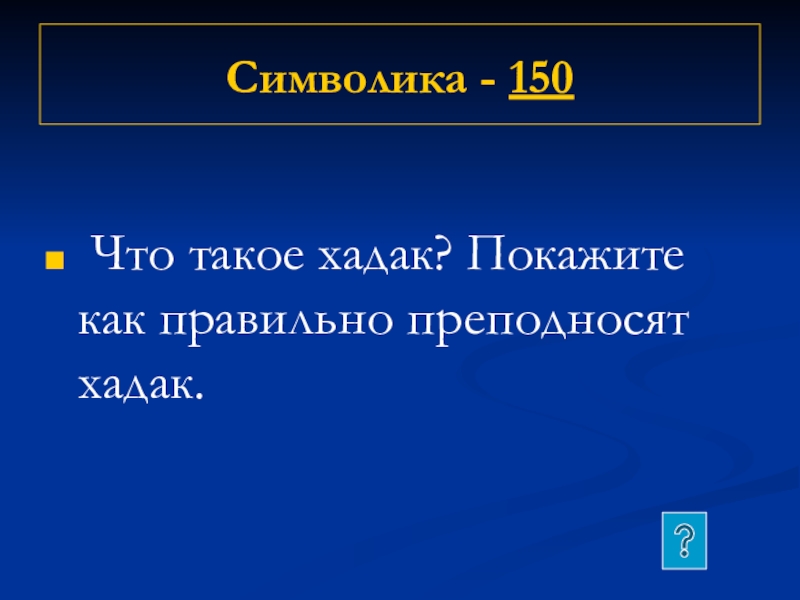 Символика - 150

Что такое хадак? Покажите как правильно преподносят хадак.

?